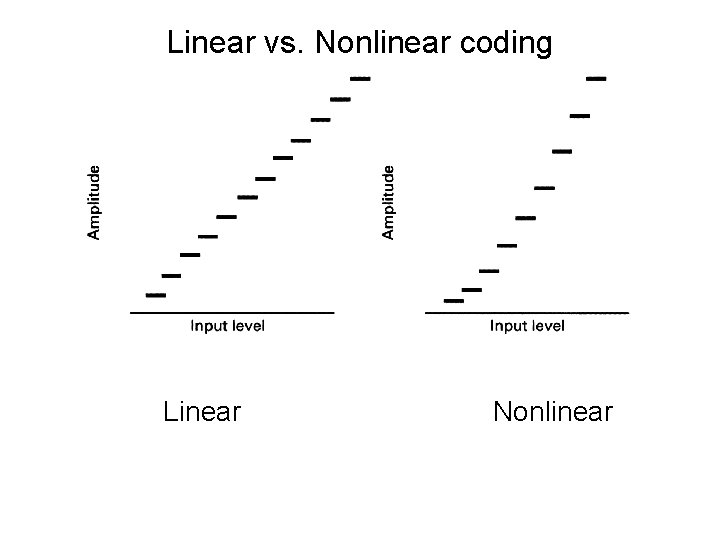 Linear vs. Nonlinear coding

Amplitude

Input level

Amplitude

Input level

Linear

Nonlinear